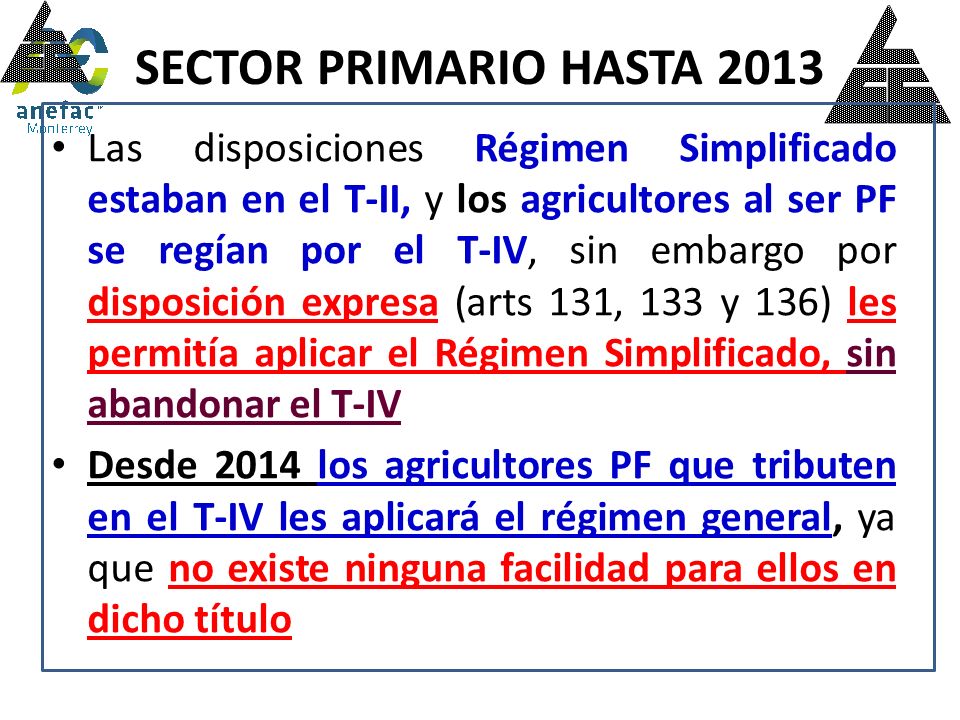 anefac Monterrey

SECTOR PRIMARIO HASTA 2013

• Las disposiciones Régimen Simplificado estaban en el T-II, y los agricultores al ser PF se regían por el T-IV, sin embargo por disposición expresa (arts 131, 133 y 136) les permitía aplicar el Régimen Simplificado, sin abandonar el T-IV

• Desde 2014 los agricultores PF que tributen en el T-IV les aplicará el régimen general, ya que no existe ninguna facilidad para ellos en dicho título